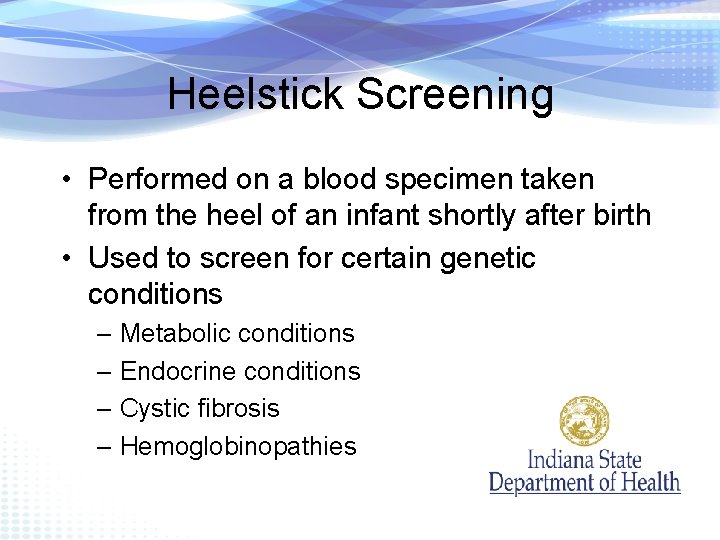 Heelstick Screening

• Performed on a blood specimen taken from the heel of an infant shortly after birth
• Used to screen for certain genetic conditions
– Metabolic conditions
– Endocrine conditions
– Cystic fibrosis
– Hemoglobinopathies

Indiana State
Department of Health